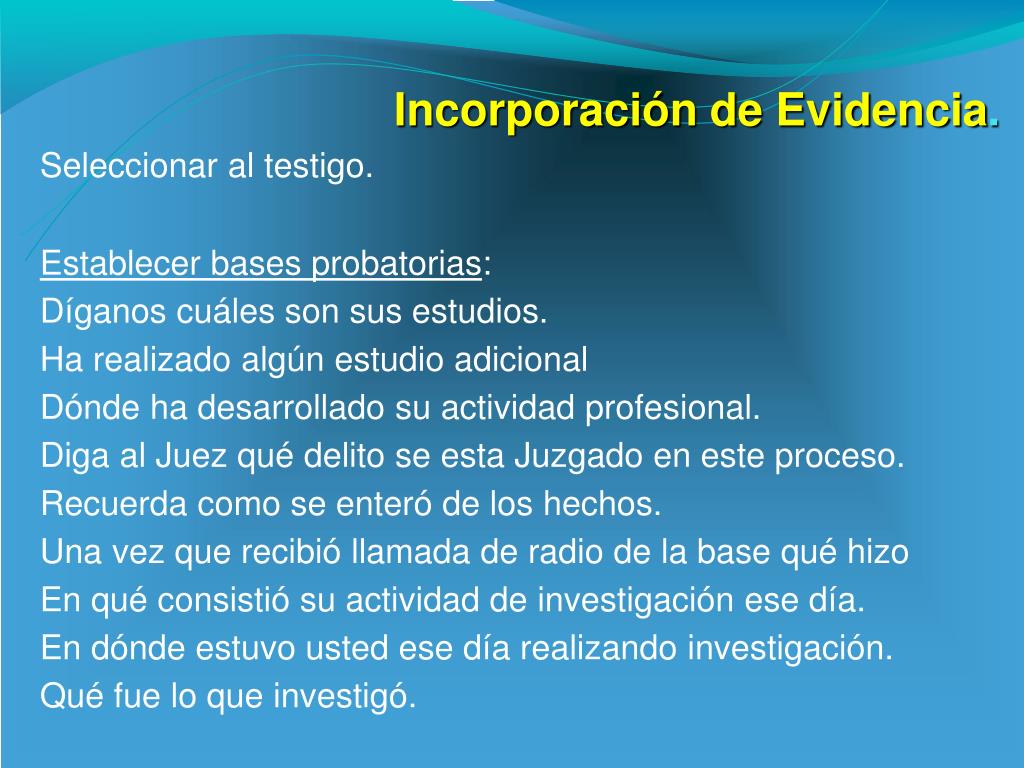 Incorporación de Evidencia.

Seleccionar al testigo.

Establecer bases probatorias:
Díganos cuáles son sus estudios.
Ha realizado algún estudio adicional
Dónde ha desarrollado su actividad profesional.
Diga al Juez qué delito se esta Juzgado en este proceso.
Recuerda como se enteró de los hechos.
Una vez que recibió llamada de radio de la base qué hizo
En qué consistió su actividad de investigación ese día.
En dónde estuvo usted ese día realizando investigación.
Qué fue lo que investigó.